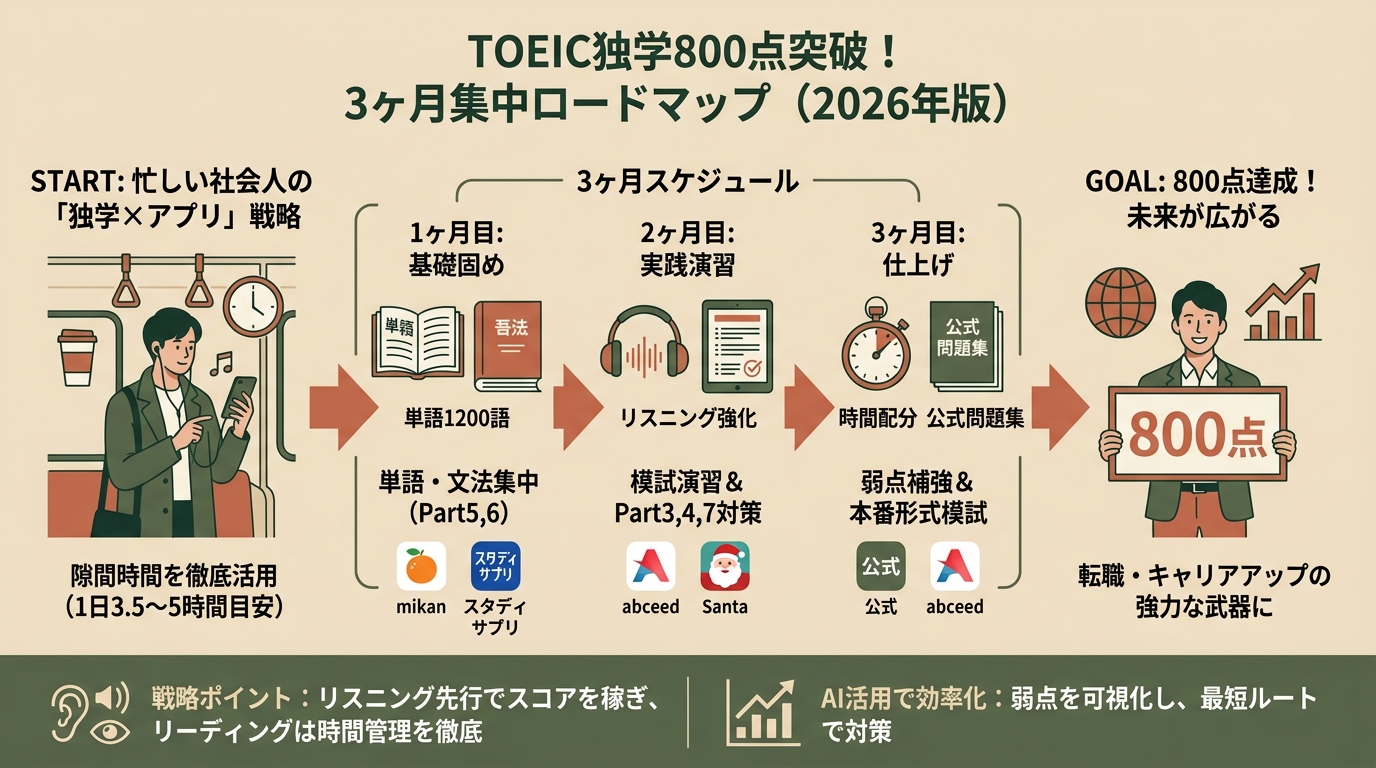 TOEIC独学800点突破！
3ヶ月集中ロードマップ（2026年版）

START: 忙しい社会人の「独学×アプリ」戦略

隙間時間を徹底活用
（1日3.5〜5時間目安）

3ヶ月スケジュール

1ヶ月目:
基礎固め

単語
文法

単語1200語

単語・文法集中
（Part5,6）

mikan
スタディサプリ
スタディサプリ

2ヶ月目:
実践演習

リスニング強化

模試演習＆
Part3,4,7対策

abceed
Santa

3ヶ月目:
仕上げ

公式問題集

時間配分　公式問題集

弱点補強＆
本番形式模試

公式
公式
abceed

GOAL: 800点達成！
未来が広がる

800点

転職・キャリアアップの強力な武器に

戦略ポイント：リスニング先行でスコアを稼ぎ、リーディングは時間管理を徹底

AI活用で効率化：弱点を可視化し、最短ルートで対策